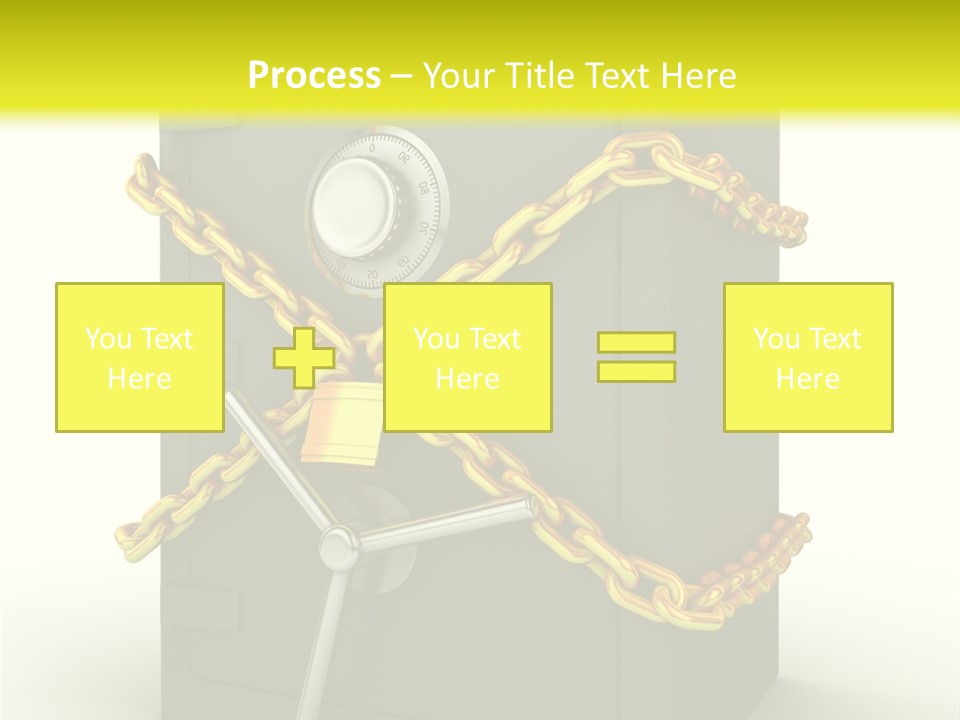 Process – Your Title Text Here

You Text Here

You Text Here

You Text Here